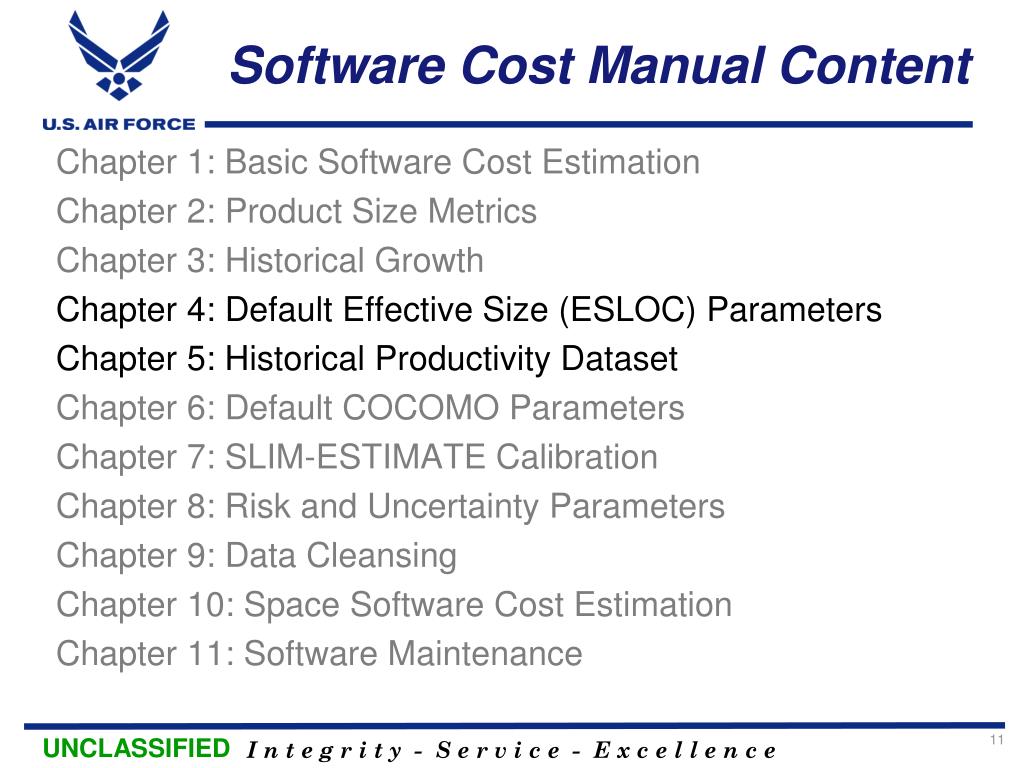 U.S. AIR FORCE

Software Cost Manual Content

Chapter 1: Basic Software Cost Estimation
Chapter 2: Product Size Metrics
Chapter 3: Historical Growth
Chapter 4: Default Effective Size (ESLOC) Parameters
Chapter 5: Historical Productivity Dataset
Chapter 6: Default COCOMO Parameters
Chapter 7: SLIM-ESTIMATE Calibration
Chapter 8: Risk and Uncertainty Parameters
Chapter 9: Data Cleansing
Chapter 10: Space Software Cost Estimation
Chapter 11: Software Maintenance

UNCLASSIFIED Integrity - Service - Excellence

11